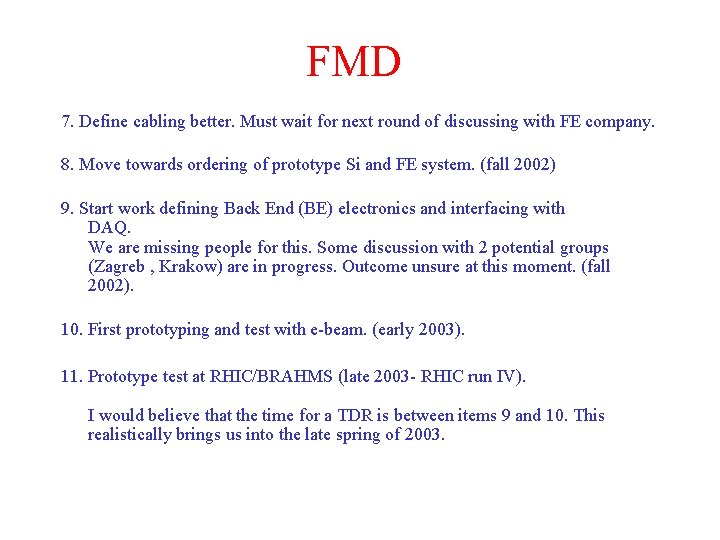 FMD

7. Define cabling better. Must wait for next round of discussing with FE company.

8. Move towards ordering of prototype Si and FE system. (fall 2002)

9. Start work defining Back End (BE) electronics and interfacing with DAQ.
We are missing people for this. Some discussion with 2 potential groups (Zagreb , Krakow) are in progress. Outcome unsure at this moment. (fall 2002).

10. First prototyping and test with e-beam. (early 2003).

11. Prototype test at RHIC/BRAHMS (late 2003- RHIC run IV).

I would believe that the time for a TDR is between items 9 and 10. This realistically brings us into the late spring of 2003.